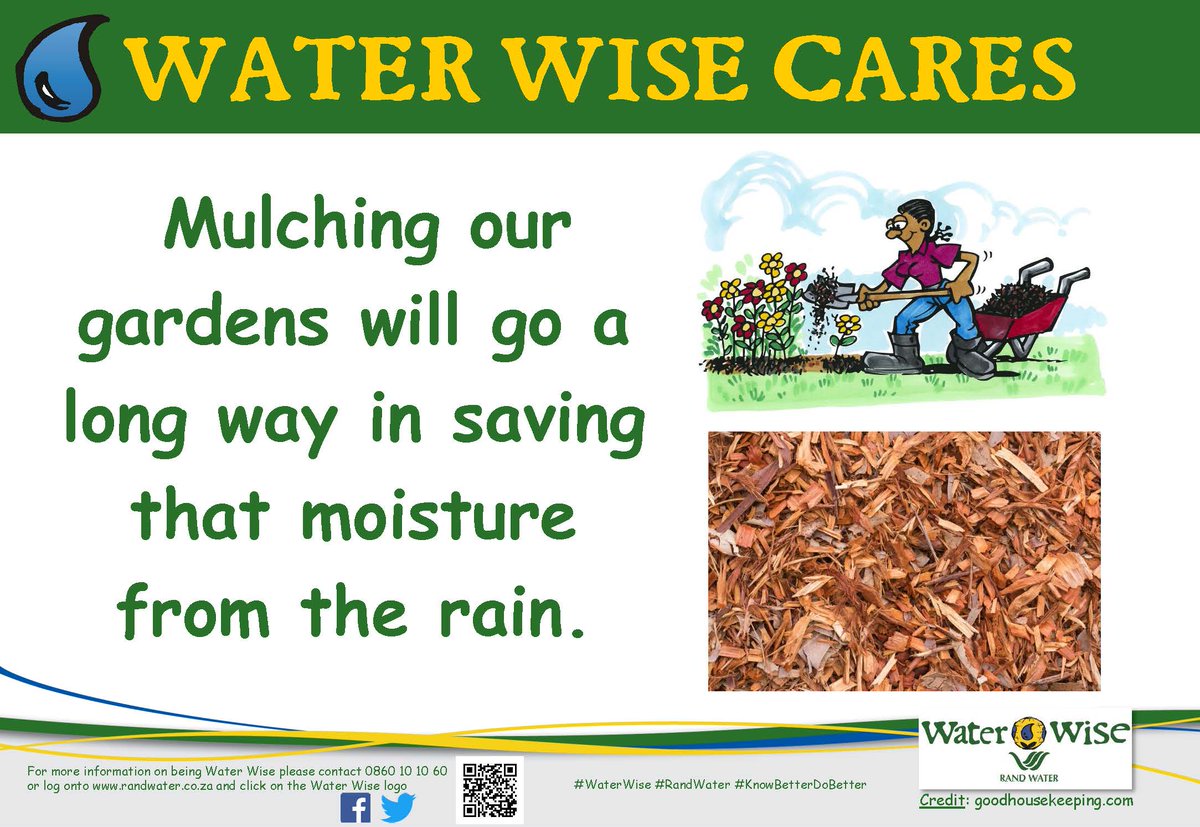 WATER WISE CARES

Mulching our gardens will go a long way in saving that moisture from the rain.

For more information on being Water Wise please contact 0860 10 10 60 or log onto www.randwater.co.za and click on the Water Wise logo

#WaterWise #RandWater #KnowBetterDoBetter

Water Wise
RAND WATER

Credit: goodhousekeeping.com